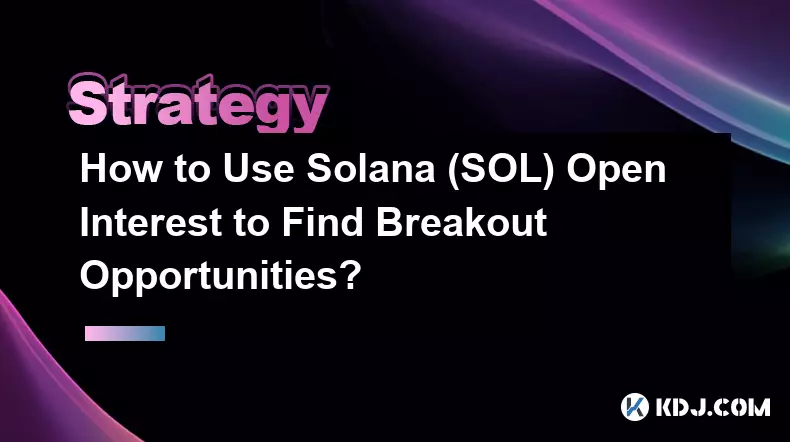 Strategy

How to Use Solana (SOL) Open Interest to Find Breakout Opportunities?

KDJ.COM